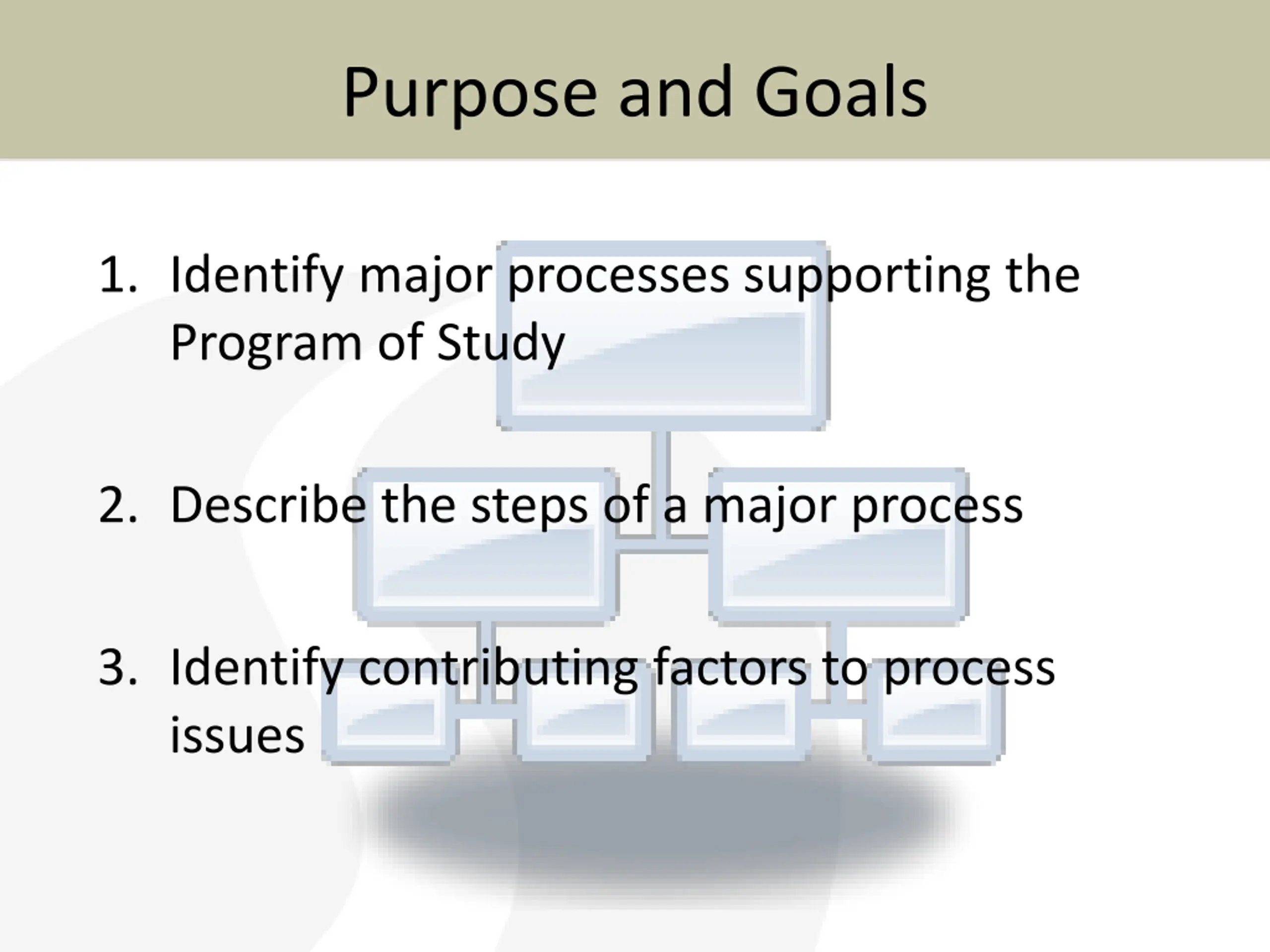 Purpose and Goals

1. Identify major processes supporting the Program of Study

2. Describe the steps of a major process

3. Identify contributing factors to process issues